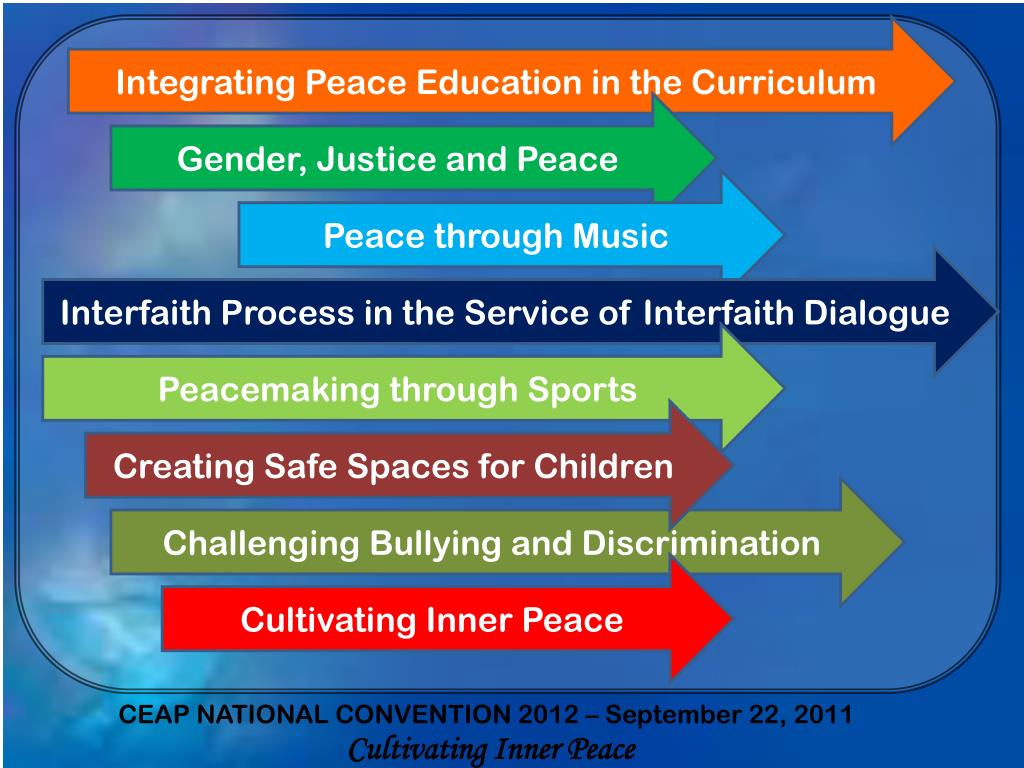 Integrating Peace Education in the Curriculum

Gender, Justice and Peace

Peace through Music

Interfaith Process in the Service of Interfaith Dialogue

Peacemaking through Sports

Creating Safe Spaces for Children

Challenging Bullying and Discrimination

Cultivating Inner Peace

CEAP NATIONAL CONVENTION 2012 – September 22, 2011
Cultivating Inner Peace